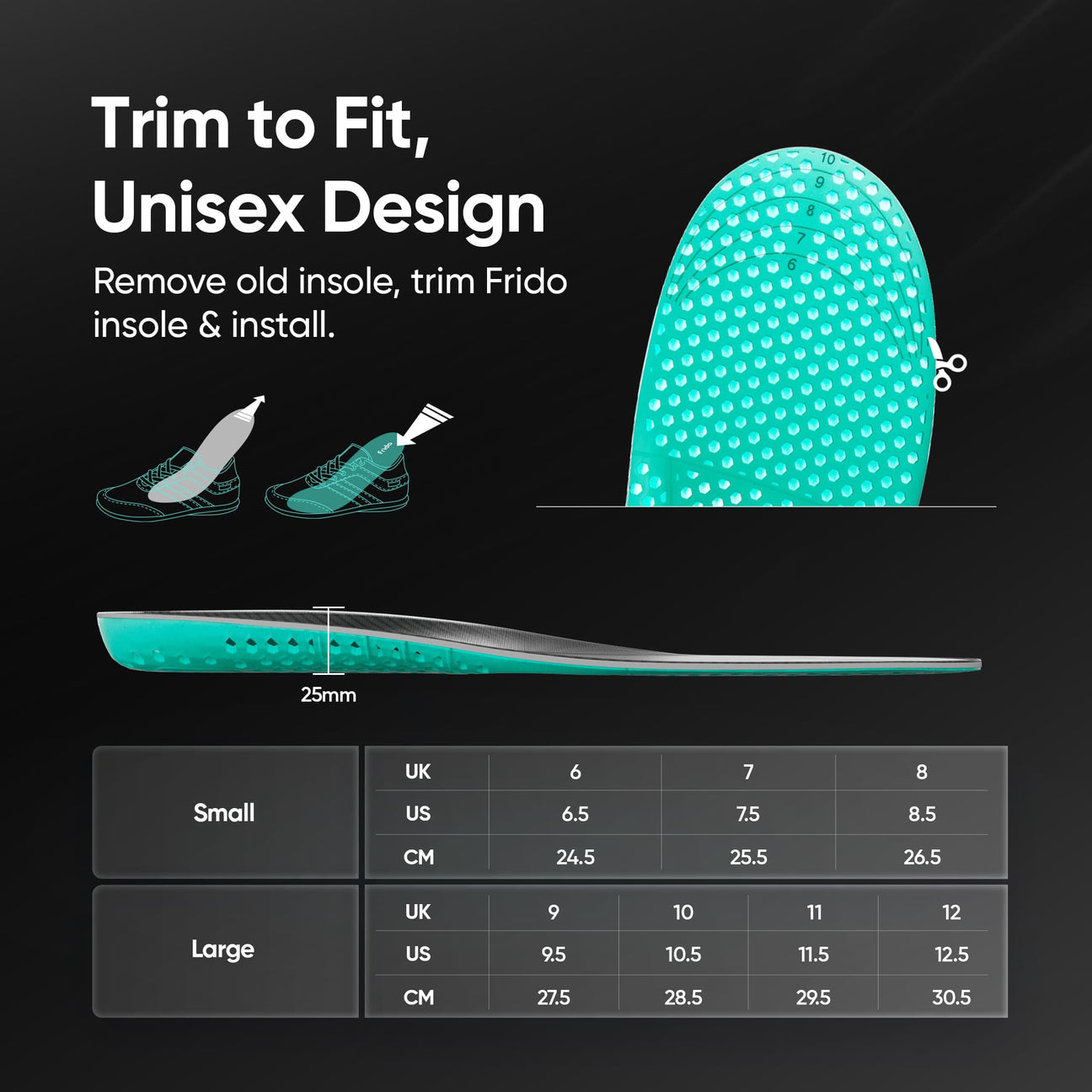 Trim to Fit, Unisex Design

Remove old insole, trim Frido insole & install.

Frido

10
9
8
7
6

25mm

| Small | UK | 6 | 7 | 8 |
|---|---|---|---|---|
| | US | 6.5 | 7.5 | 8.5 |
| | CM | 24.5 | 25.5 | 26.5 |

| Large | UK | 9 | 10 | 11 | 12 |
|---|---|---|---|---|---|
| | US | 9.5 | 10.5 | 11.5 | 12.5 |
| | CM | 27.5 | 28.5 | 29.5 | 30.5 |